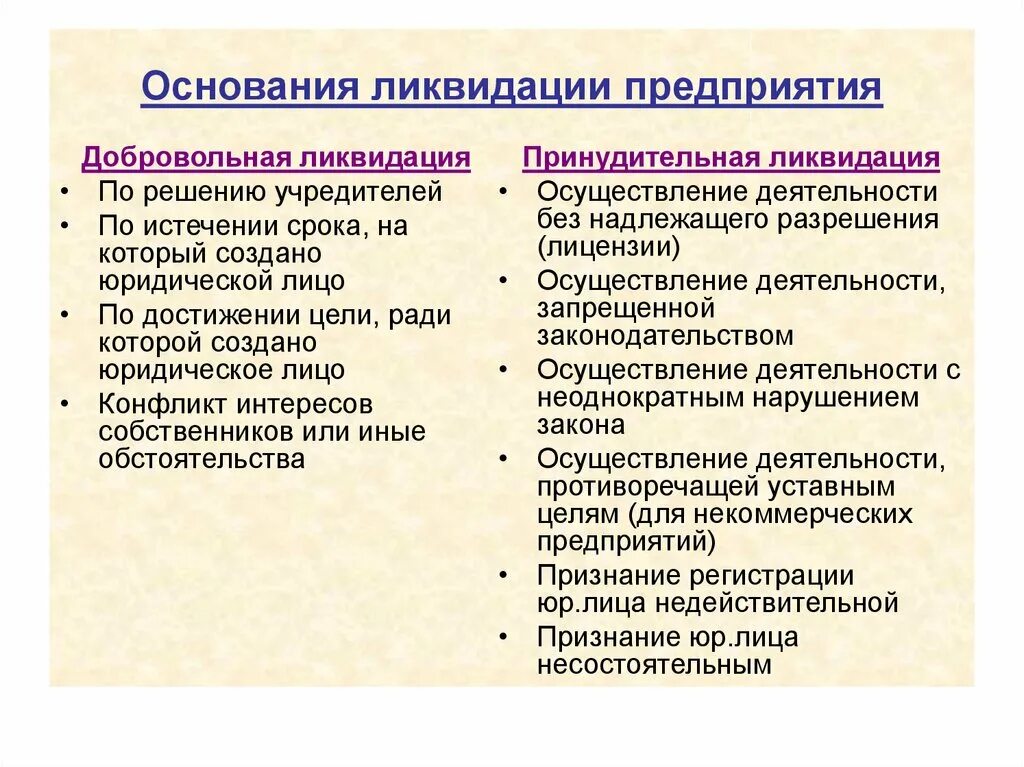 Основания ликвидации предприятия

Добровольная ликвидация
• По решению учредителей
• По истечении срока, на который создано юридической лицо
• По достижении цели, ради которой создано юридическое лицо
• Конфликт интересов собственников или иные обстоятельства

Принудительная ликвидация
• Осуществление деятельности без надлежащего разрешения (лицензии)
• Осуществление деятельности, запрещенной законодательством
• Осуществление деятельности с неоднократным нарушением закона
• Осуществление деятельности, противоречащей уставным целям (для некоммерческих предприятий)
• Признание регистрации юр.лица недействительной
• Признание юр.лица несостоятельным